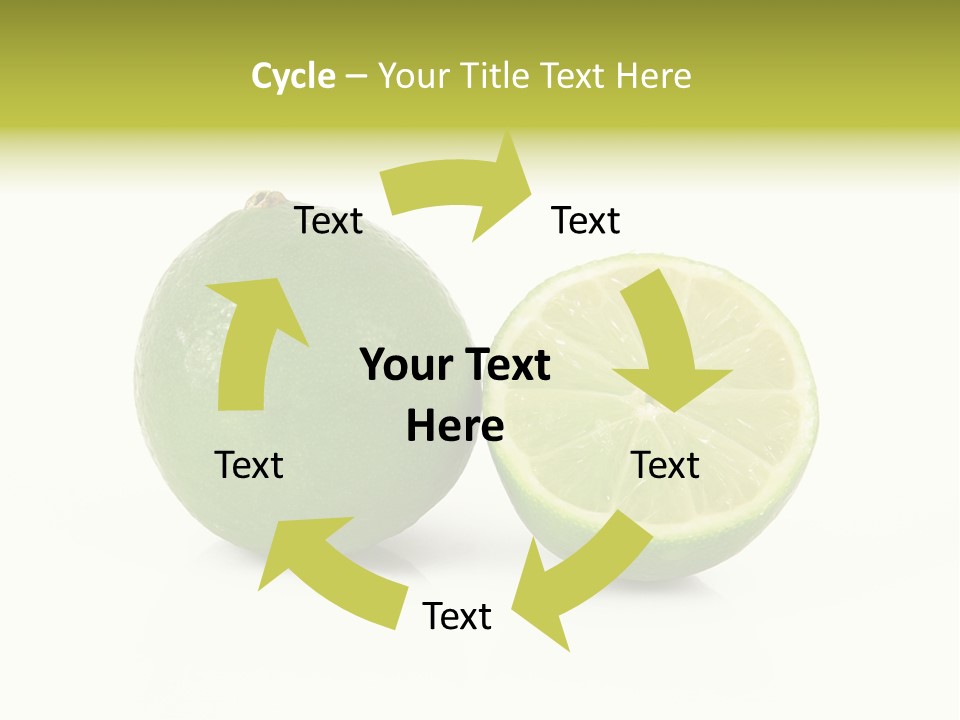 Cycle – Your Title Text Here

Text

Text

Your Text Here

Text

Text

Text